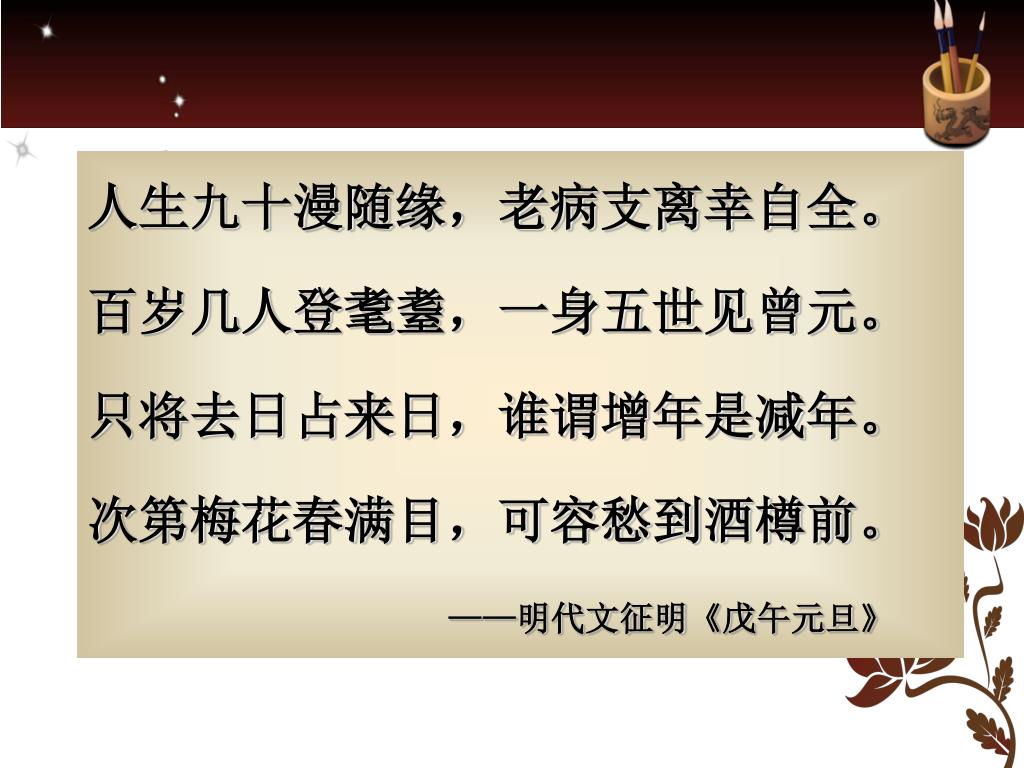 人生九十漫随缘，老病支离幸自全。

百岁几人登耄耋，一身五世见曾元。

只将去日占来日，谁谓增年是减年。

次第梅花春满目，可容愁到酒樽前。

——明代文征明《戊午元旦》